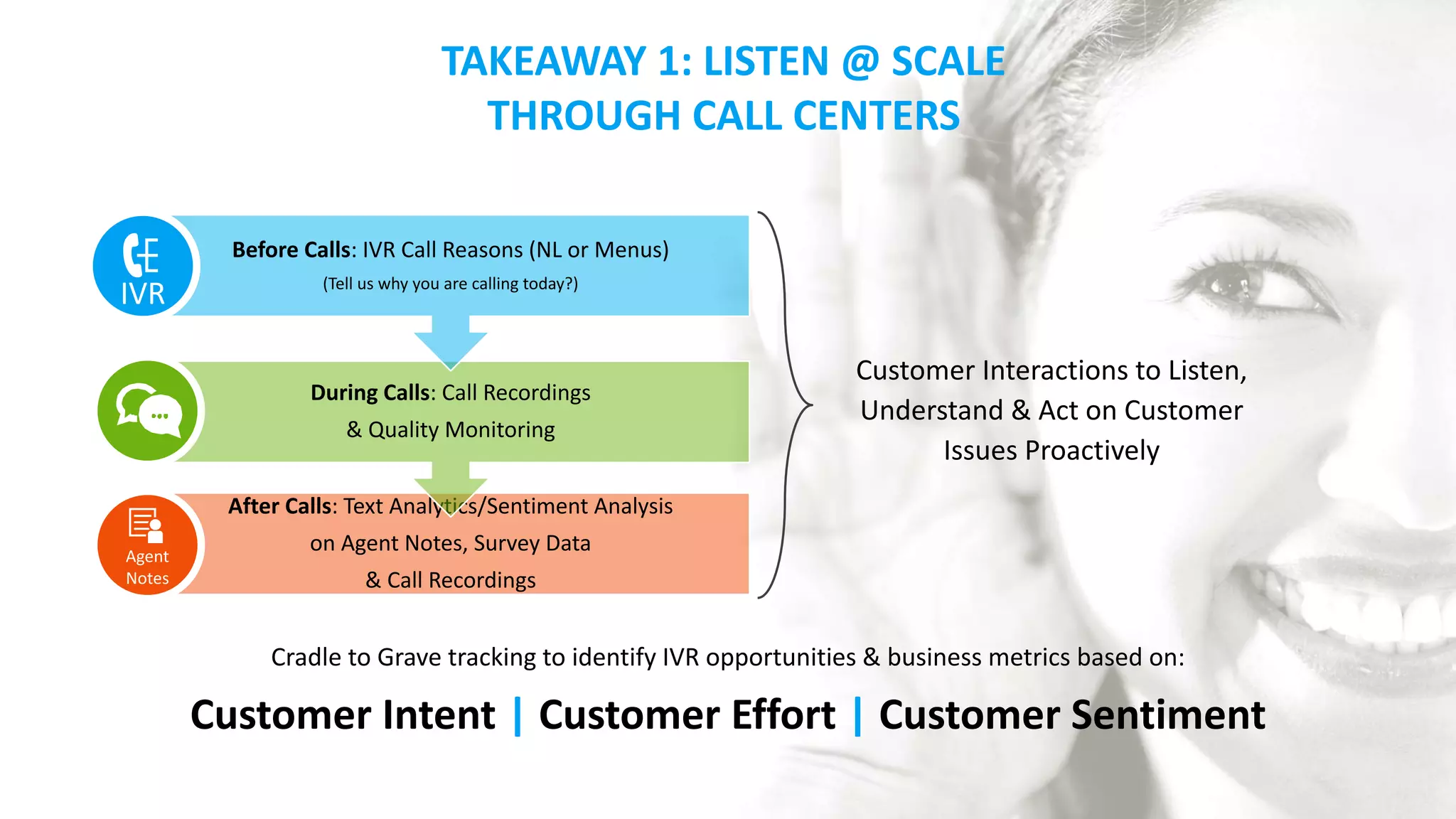 TAKEAWAY 1: LISTEN @ SCALE THROUGH CALL CENTERS

IVR

Before Calls: IVR Call Reasons (NL or Menus)

(Tell us why you are calling today?)

During Calls: Call Recordings & Quality Monitoring

Agent Notes

After Calls: Text Analytics/Sentiment Analysis on Agent Notes, Survey Data & Call Recordings

Customer Interactions to Listen, Understand & Act on Customer Issues Proactively

Cradle to Grave tracking to identify IVR opportunities & business metrics based on:

Customer Intent | Customer Effort | Customer Sentiment